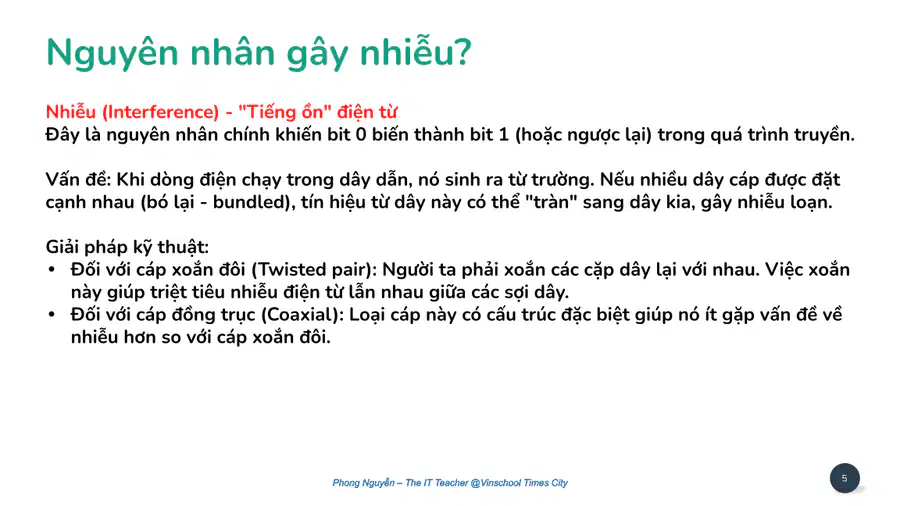 Nguyên nhân gây nhiễu?

Nhiễu (Interference) - "Tiếng ồn" điện từ
Đây là nguyên nhân chính khiến bit 0 biến thành bit 1 (hoặc ngược lại) trong quá trình truyền.

Vấn đề: Khi dòng điện chạy trong dây dẫn, nó sinh ra từ trường. Nếu nhiều dây cáp được đặt cạnh nhau (bó lại - bundled), tín hiệu từ dây này có thể "tràn" sang dây kia, gây nhiễu loạn.

Giải pháp kỹ thuật:
• Đối với cáp xoắn đôi (Twisted pair): Người ta phải xoắn các cặp dây lại với nhau. Việc xoắn này giúp triệt tiêu nhiễu điện từ lẫn nhau giữa các sợi dây.
• Đối với cáp đồng trục (Coaxial): Loại cáp này có cấu trúc đặc biệt giúp nó ít gặp vấn đề về nhiễu hơn so với cáp xoắn đôi.

Phong Nguyễn – The IT Teacher @Vinschool Times City

5